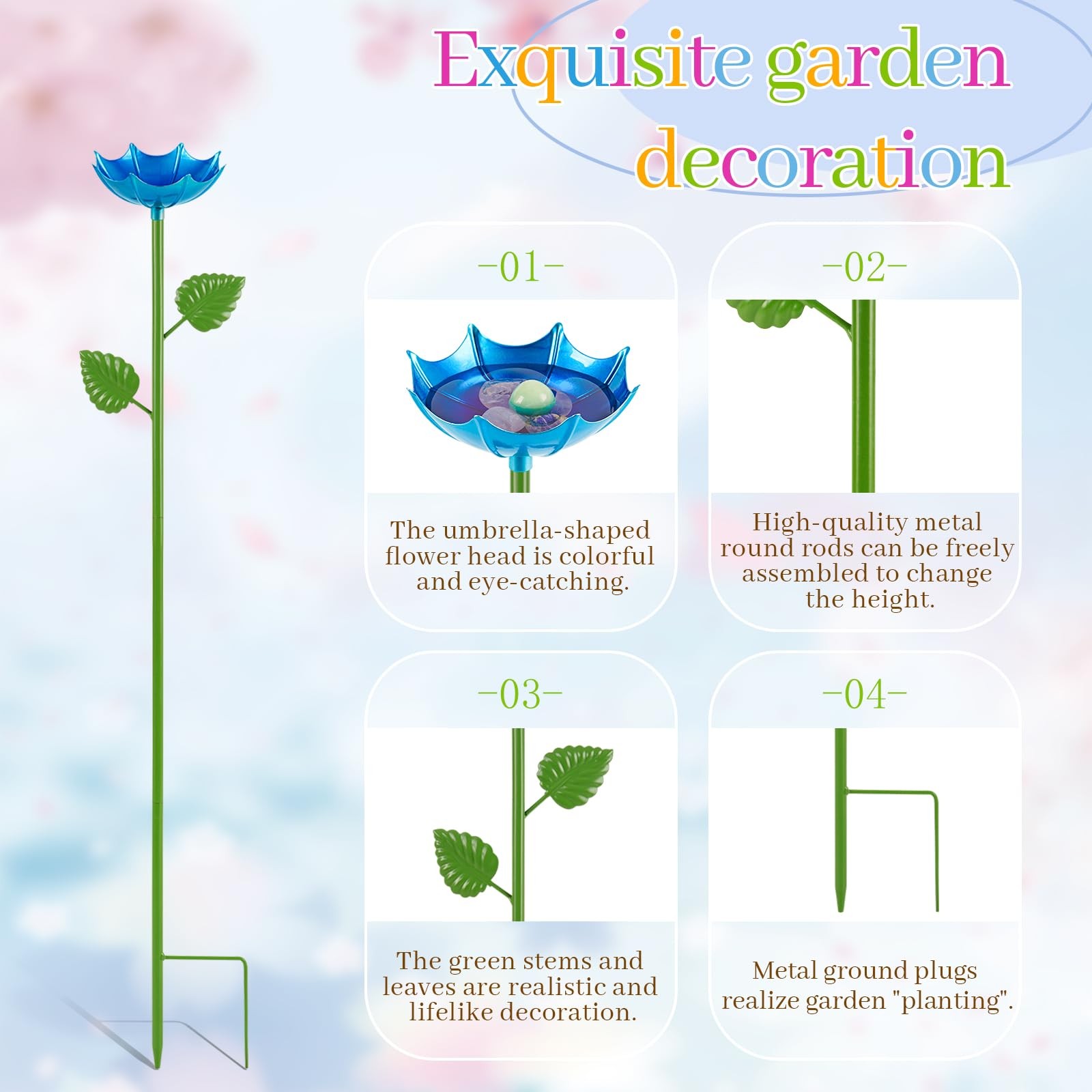 Exquisite garden decoration

-01-

The umbrella-shaped flower head is colorful and eye-catching.

-02-

High-quality metal round rods can be freely assembled to change the height.

-03-

The green stems and leaves are realistic and lifelike decoration.

-04-

Metal ground plugs realize garden "planting".